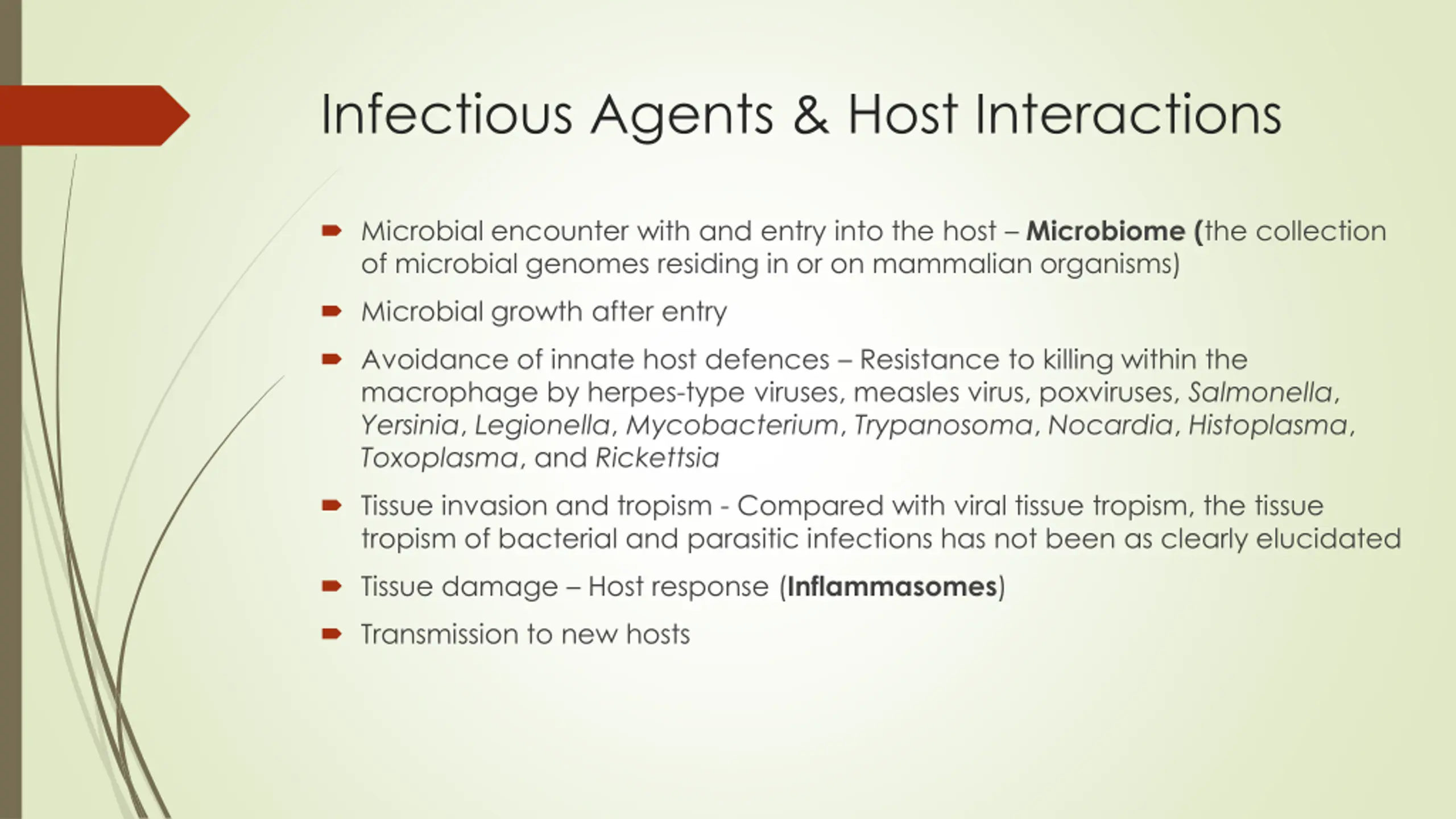 Infectious Agents & Host Interactions

Microbial encounter with and entry into the host – Microbiome (the collection of microbial genomes residing in or on mammalian organisms)

Microbial growth after entry

Avoidance of innate host defences – Resistance to killing within the macrophage by herpes-type viruses, measles virus, poxviruses, Salmonella, Yersinia, Legionella, Mycobacterium, Trypanosoma, Nocardia, Histoplasma, Toxoplasma, and Rickettsia

Tissue invasion and tropism - Compared with viral tissue tropism, the tissue tropism of bacterial and parasitic infections has not been as clearly elucidated

Tissue damage – Host response (Inflammasomes)

Transmission to new hosts